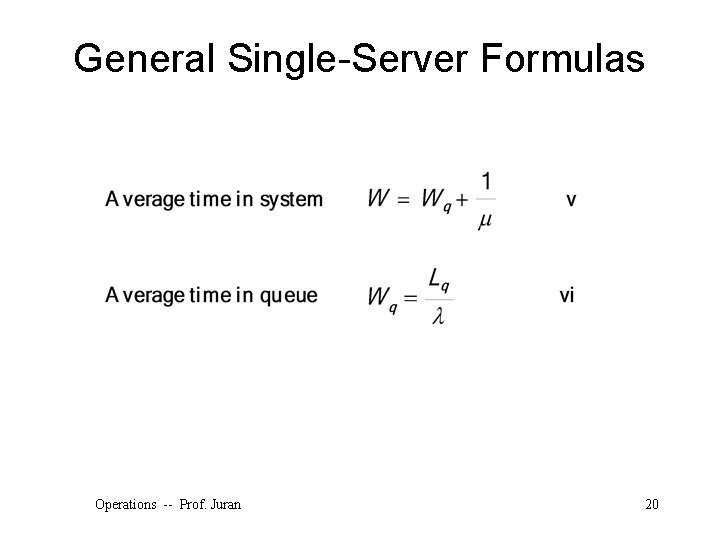 General Single-Server Formulas

Average time in system $W = W_q + \frac{1}{\mu}$ v

Average time in queue $W_q = \frac{L_q}{\lambda}$ vi

Operations -- Prof. Juran

20